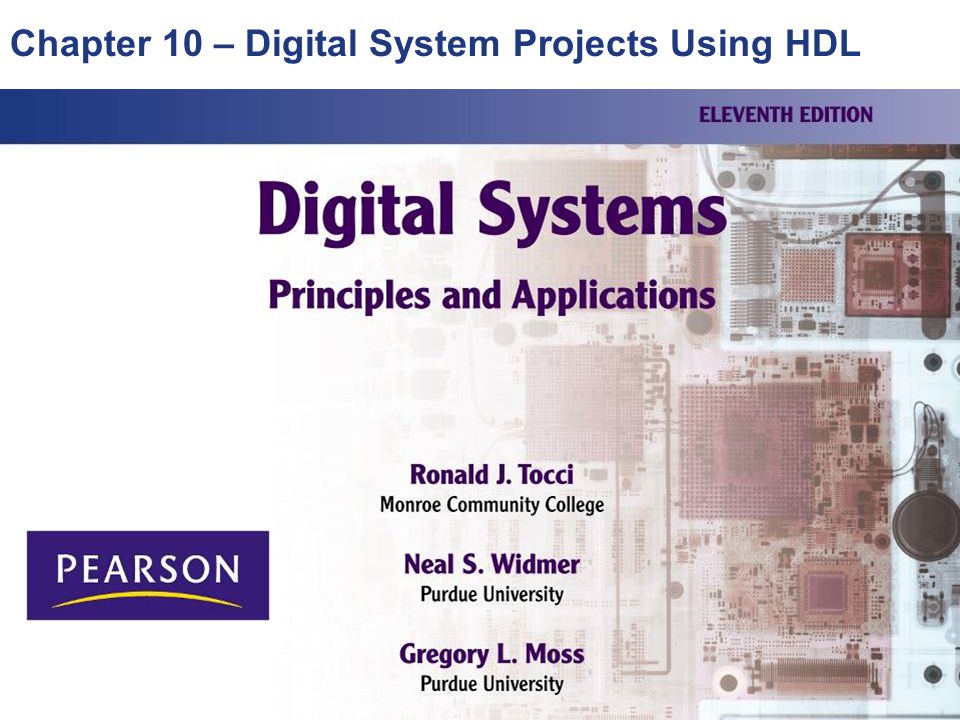 Chapter 10 – Digital System Projects Using HDL

ELEVENTH EDITION

Digital Systems

Principles and Applications

Ronald J. Tocci
Monroe Community College

Neal S. Widmer
Purdue University

Gregory L. Moss
Purdue University

PEARSON